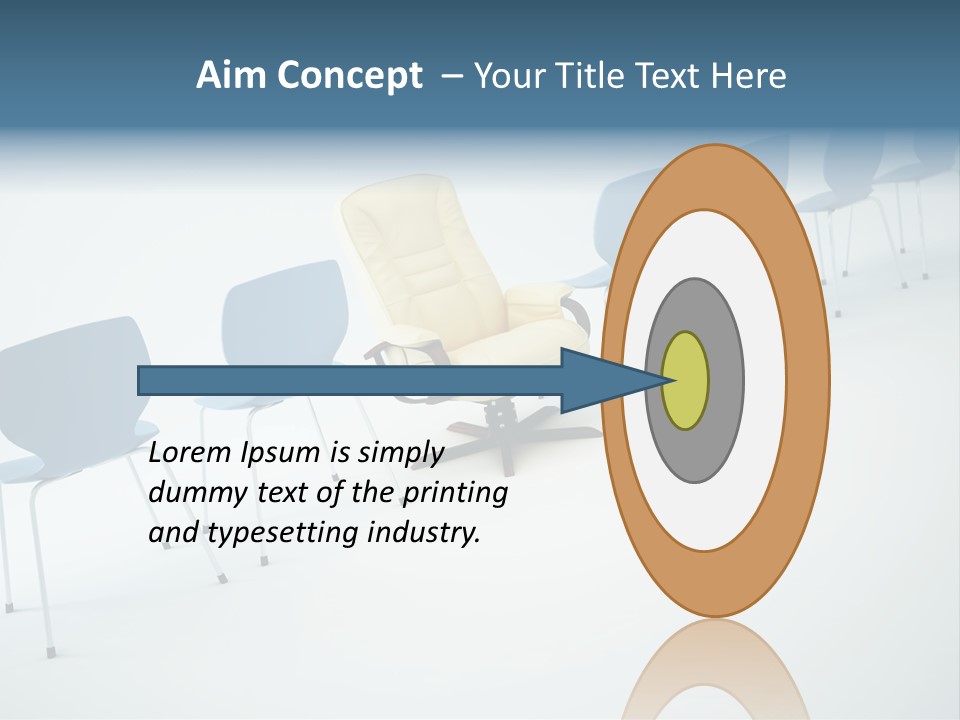 Aim Concept – Your Title Text Here

Lorem Ipsum is simply dummy text of the printing and typesetting industry.